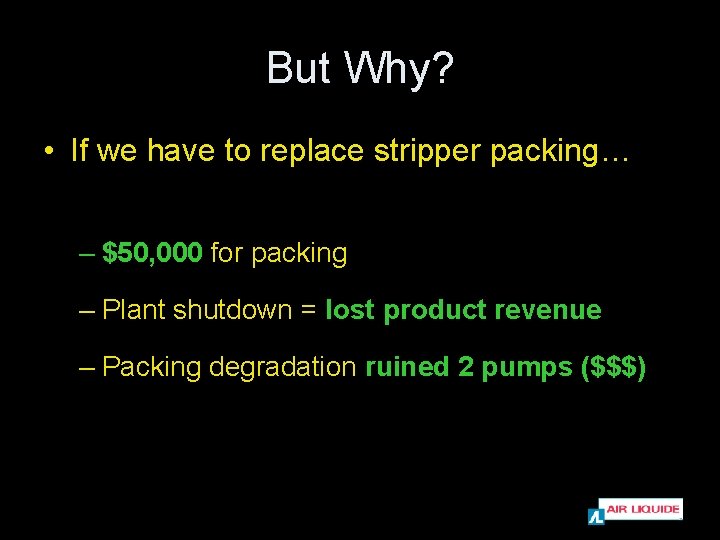 But Why?

• If we have to replace stripper packing…

– \$50,000 for packing

– Plant shutdown = lost product revenue

– Packing degradation ruined 2 pumps (\$\$\$)

AIR LIQUIDE